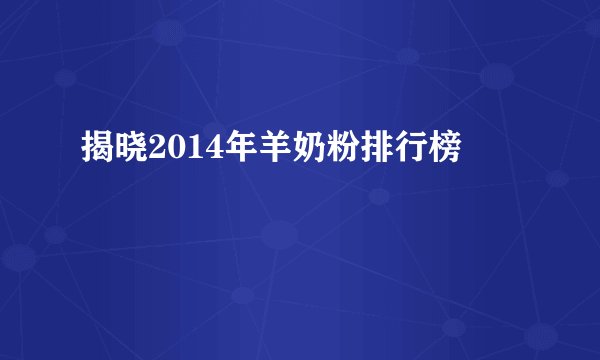 揭晓2014年羊奶粉排行榜